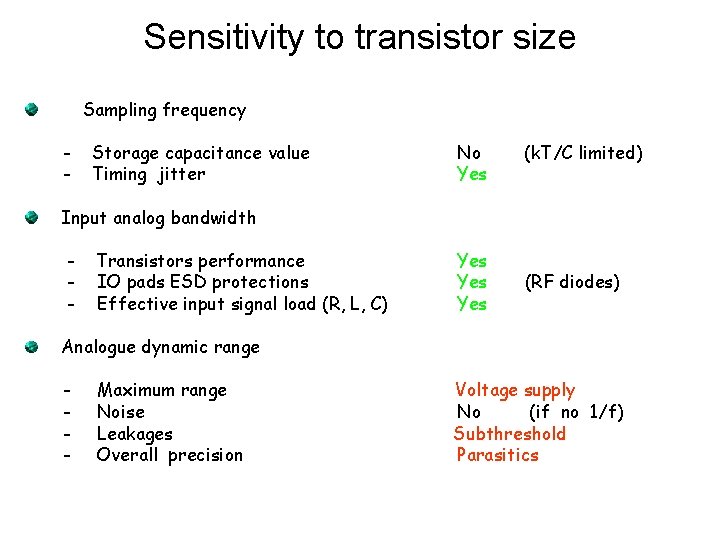 Sensitivity to transistor size

Sampling frequency

- Storage capacitance value No (kT/C limited)
- Timing jitter Yes

Input analog bandwidth

- Transistors performance Yes
- IO pads ESD protections Yes (RF diodes)
- Effective input signal load (R, L, C) Yes

Analogue dynamic range

- Maximum range Voltage supply
- Noise No (if no 1/f)
- Leakages Subthreshold
- Overall precision Parasitics